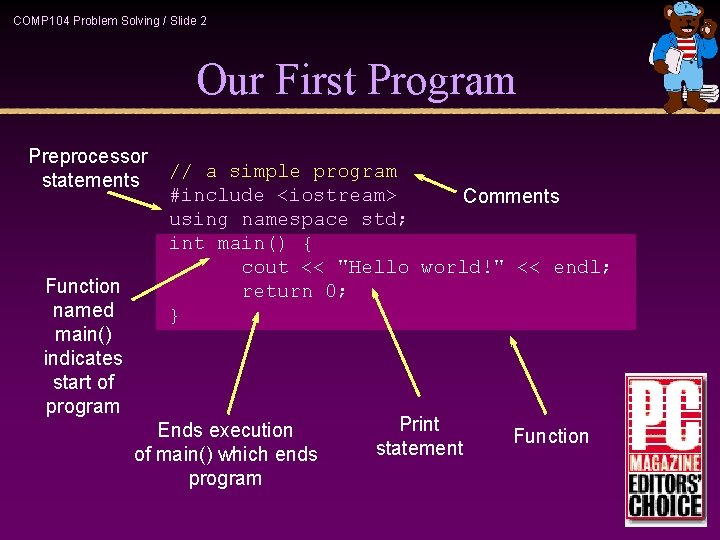 COMP104 Problem Solving / Slide 2

Our First Program

Preprocessor statements

// a simple program
#include <iostream>
using namespace std;
int main() {
cout << "Hello world!" << endl;
return 0;
}

Comments

Function named main() indicates start of program

Ends execution of main() which ends program

Print statement

Function

PC MAGAZINE EDITORS' CHOICE